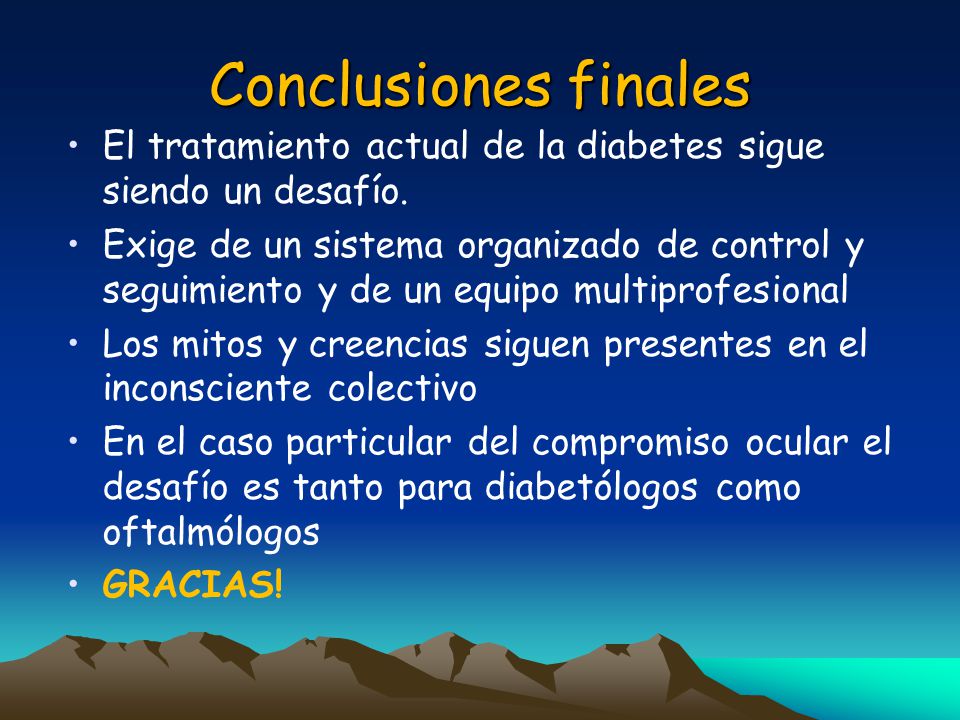 Conclusiones finales

• El tratamiento actual de la diabetes sigue siendo un desafío.
• Exige de un sistema organizado de control y seguimiento y de un equipo multiprofesional
• Los mitos y creencias siguen presentes en el inconsciente colectivo
• En el caso particular del compromiso ocular el desafío es tanto para diabetólogos como oftalmólogos
• GRACIAS!